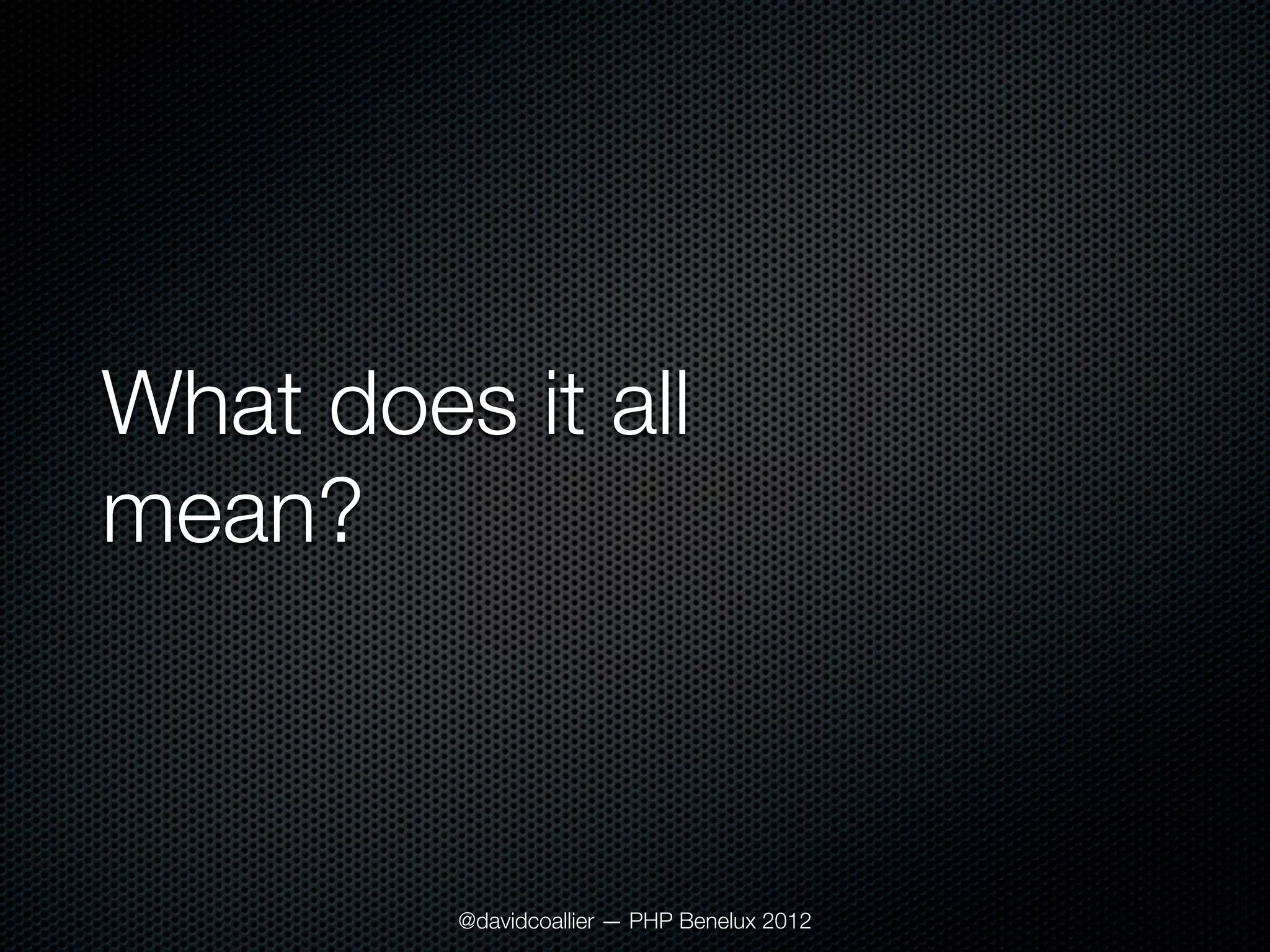 What does it all mean?

@davidcoallier — PHP Benelux 2012